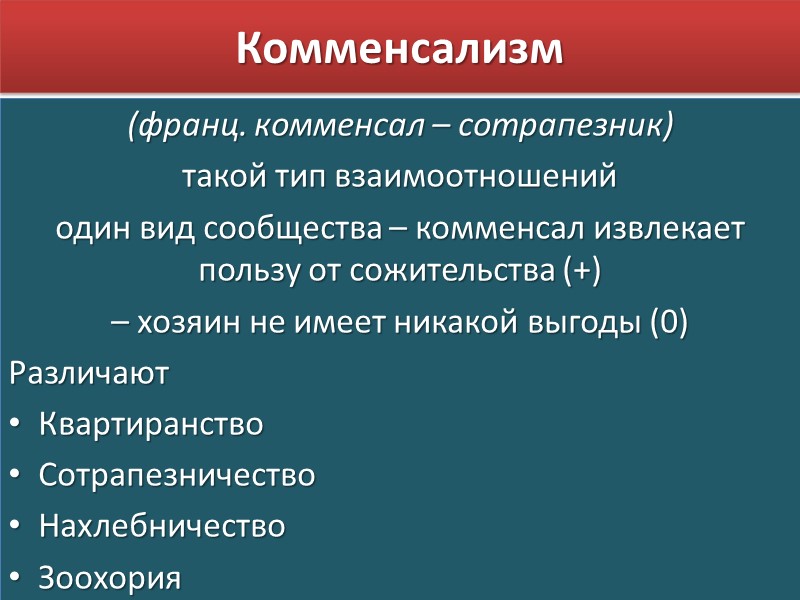 Комменсализм

(франц. комменсал – сотрапезник)

такой тип взаимоотношений

один вид сообщества – комменсал извлекает пользу от сожительства (+)

– хозяин не имеет никакой выгоды (0)

Различают

• Квартиранство
• Сотрапезничество
• Нахлебничество
• Зоохория